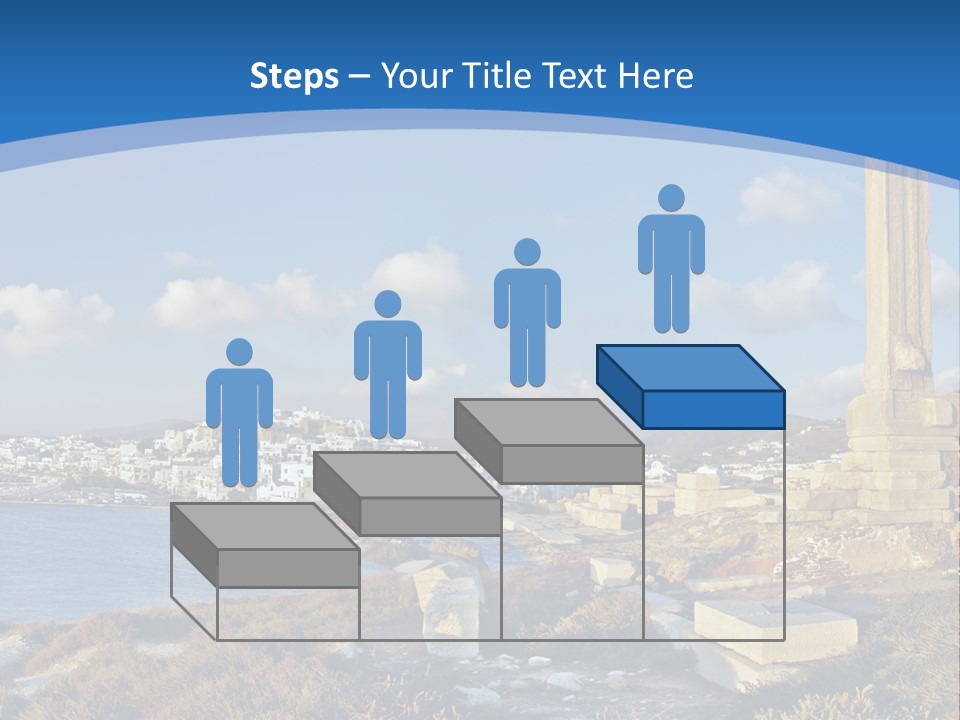 Steps – Your Title Text Here